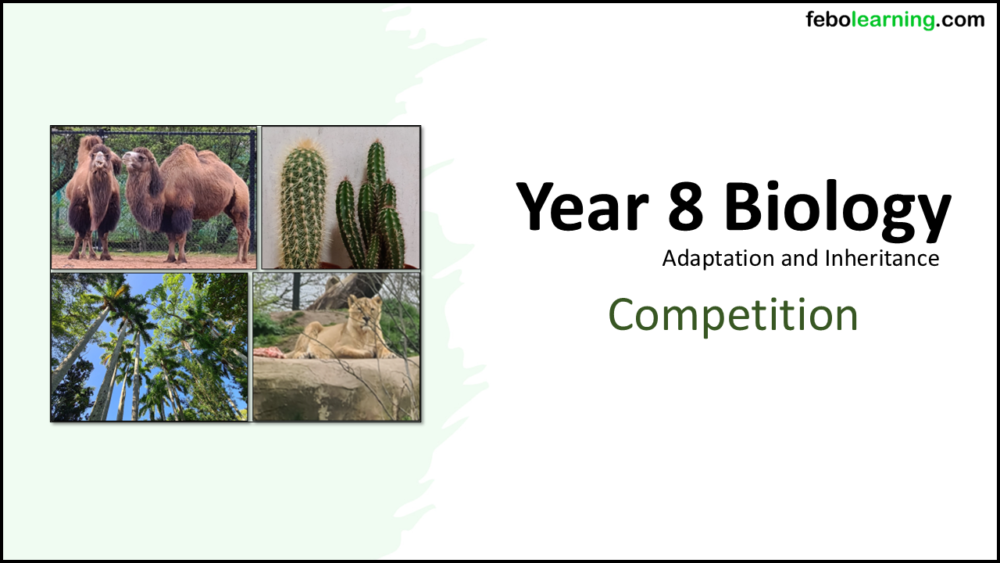 febolearning.com

Year 8 Biology

Adaptation and Inheritance

Competition